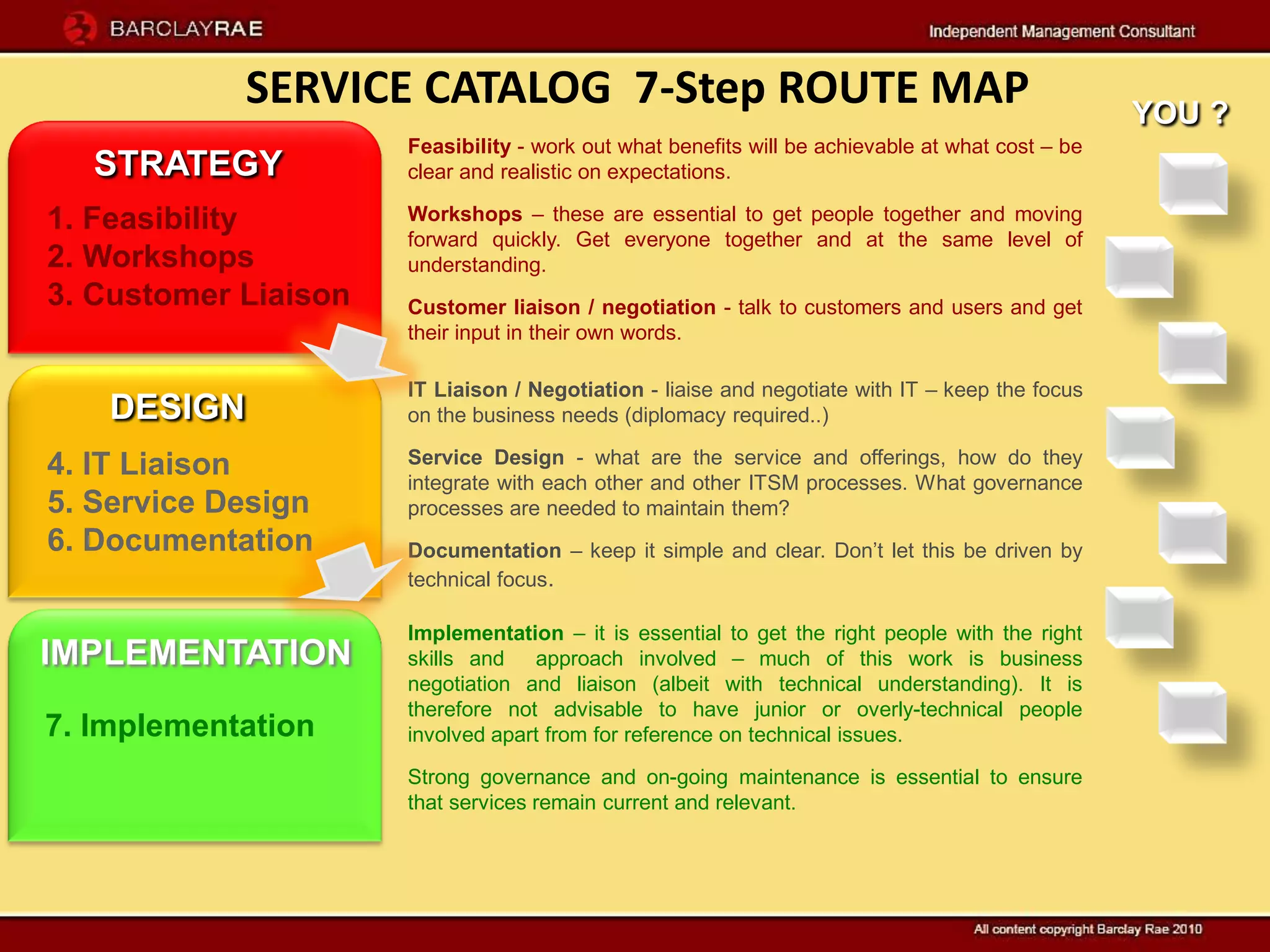 BARCLAYRAE

Independent Management Consultant

SERVICE CATALOG 7-Step ROUTE MAP

YOU ?

STRATEGY

1. Feasibility
2. Workshops
3. Customer Liaison

DESIGN

4. IT Liaison
5. Service Design
6. Documentation

IMPLEMENTATION

7. Implementation

Feasibility - work out what benefits will be achievable at what cost – be clear and realistic on expectations.

Workshops – these are essential to get people together and moving forward quickly. Get everyone together and at the same level of understanding.

Customer liaison / negotiation - talk to customers and users and get their input in their own words.

IT Liaison / Negotiation - liaise and negotiate with IT – keep the focus on the business needs (diplomacy required..)

Service Design - what are the service and offerings, how do they integrate with each other and other ITSM processes. What governance processes are needed to maintain them?

Documentation – keep it simple and clear. Don't let this be driven by technical focus.

Implementation – it is essential to get the right people with the right skills and approach involved – much of this work is business negotiation and liaison (albeit with technical understanding). It is therefore not advisable to have junior or overly-technical people involved apart from for reference on technical issues.

Strong governance and on-going maintenance is essential to ensure that services remain current and relevant.

All content copyright Barclay Rae 2010